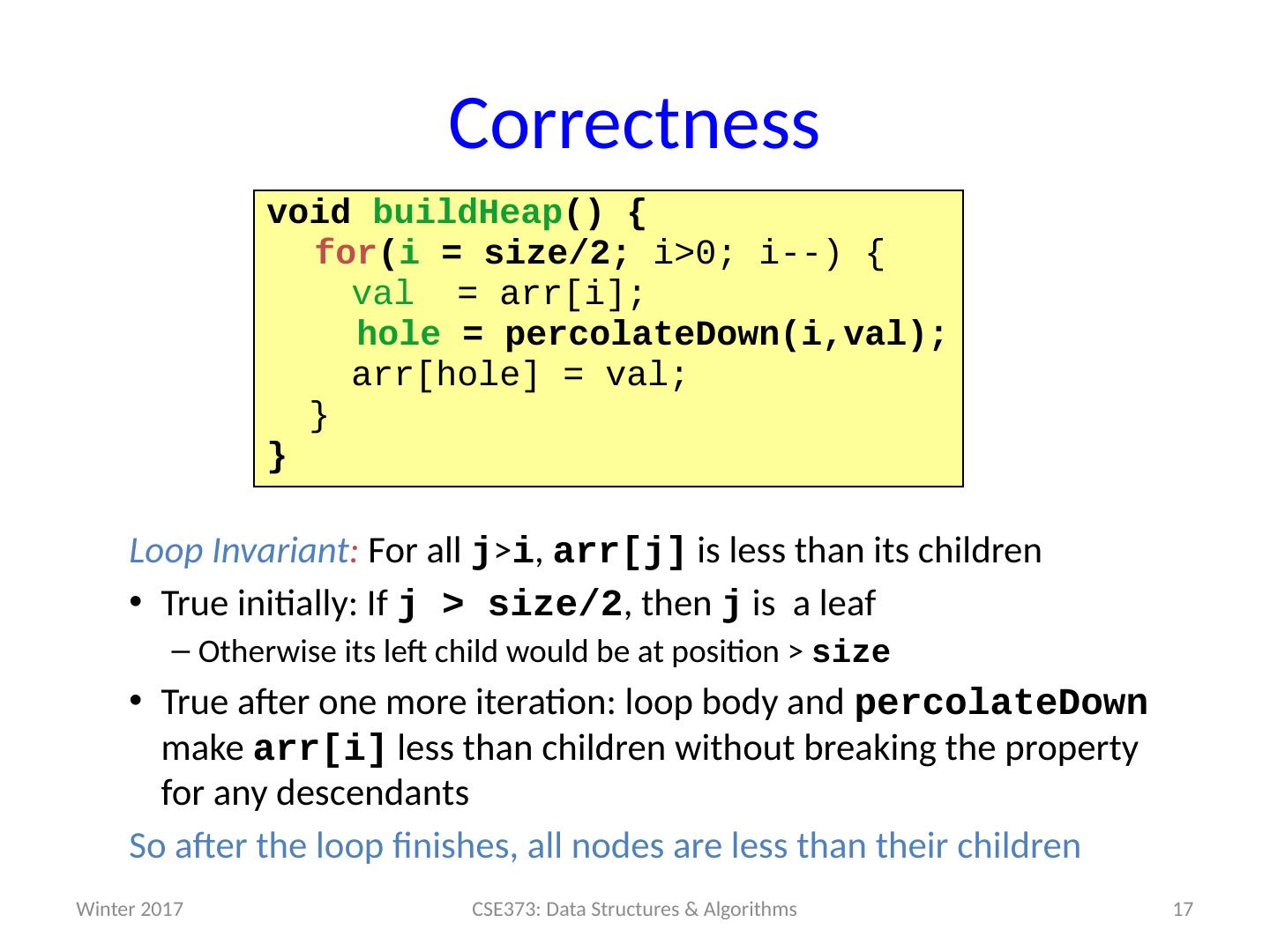 Correctness

void buildHeap() {
  for(i = size/2; i>0; i--) {
    val  = arr[i];
    hole = percolateDown(i,val);
    arr[hole] = val;
  }
}

Loop Invariant: For all j>i, arr[j] is less than its children

• True initially: If j > size/2, then j is a leaf
  – Otherwise its left child would be at position > size
• True after one more iteration: loop body and percolateDown make arr[i] less than children without breaking the property for any descendants

So after the loop finishes, all nodes are less than their children

Winter 2017
CSE373: Data Structures & Algorithms
17